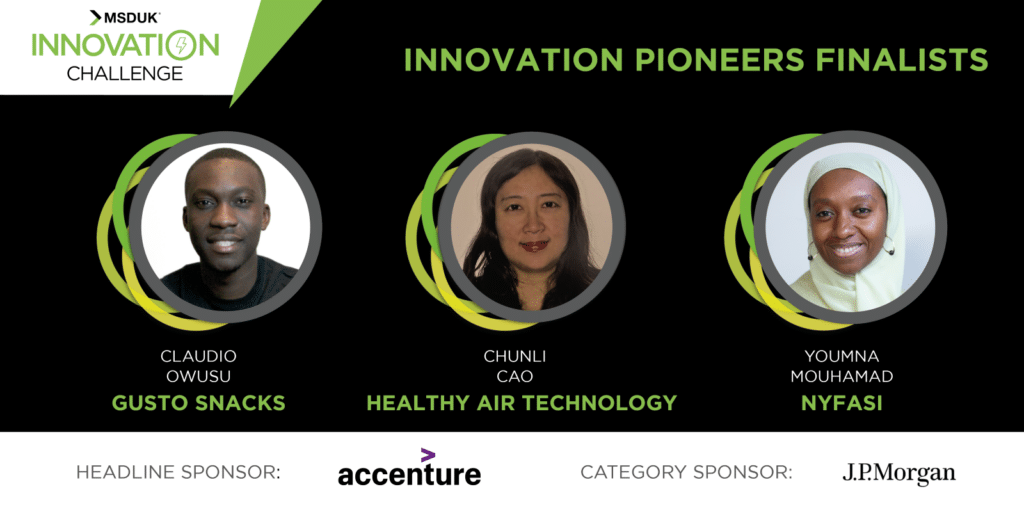 MSDUK
INNOVATION
CHALLENGE

INNOVATION PIONEERS FINALISTS

CLAUDIO OWUSU
GUSTO SNACKS

CHUNLI CAO
HEALTHY AIR TECHNOLOGY

YOUMNA MOUHAMAD
NYFASI

HEADLINE SPONSOR: accenture

CATEGORY SPONSOR: J.P.Morgan